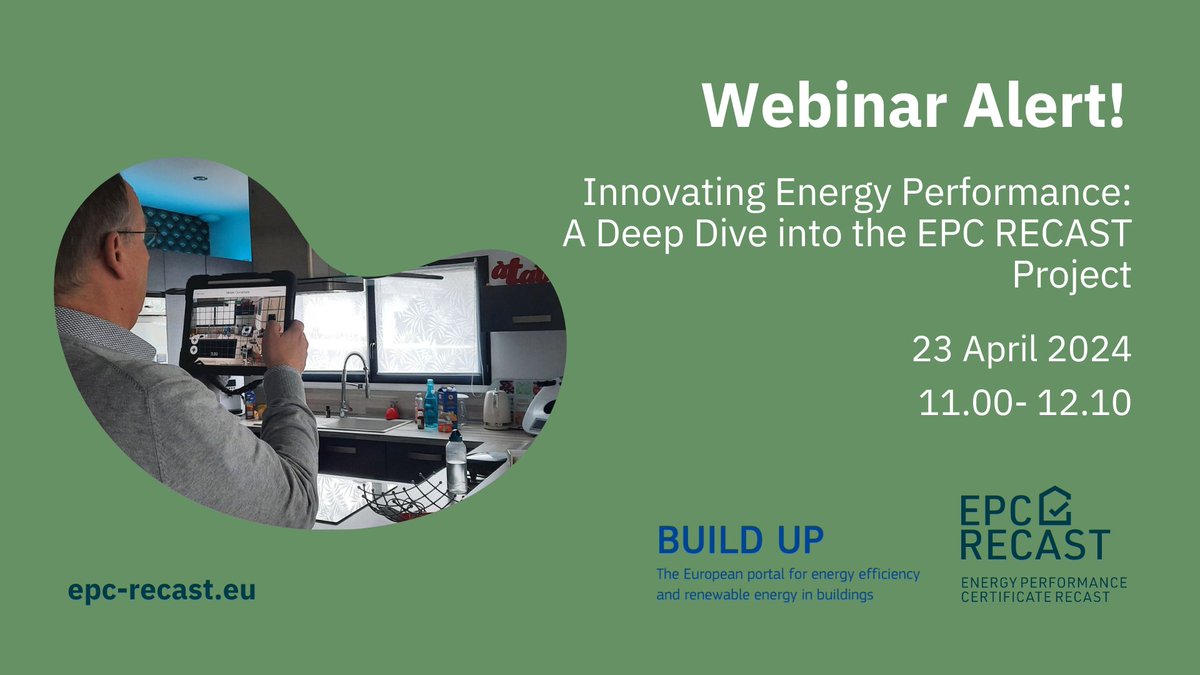 Webinar Alert!

Innovating Energy Performance: A Deep Dive into the EPC RECAST Project

23 April 2024

11.00- 12.10

epc-recast.eu

BUILD UP
The European portal for energy efficiency and renewable energy in buildings

EPC RECAST
ENERGY PERFORMANCE CERTIFICATE RECAST